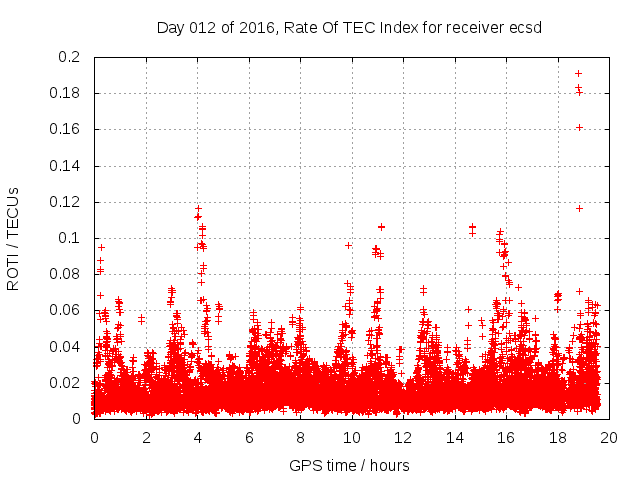 Day 012 of 2016, Rate Of TEC Index for receiver ecsd

ROTI / TECUs

0.2
0.18
0.16
0.14
0.12
0.1
0.08
0.06
0.04
0.02
0

0
2
4
6
8
10
12
14
16
18
20

GPS time / hours